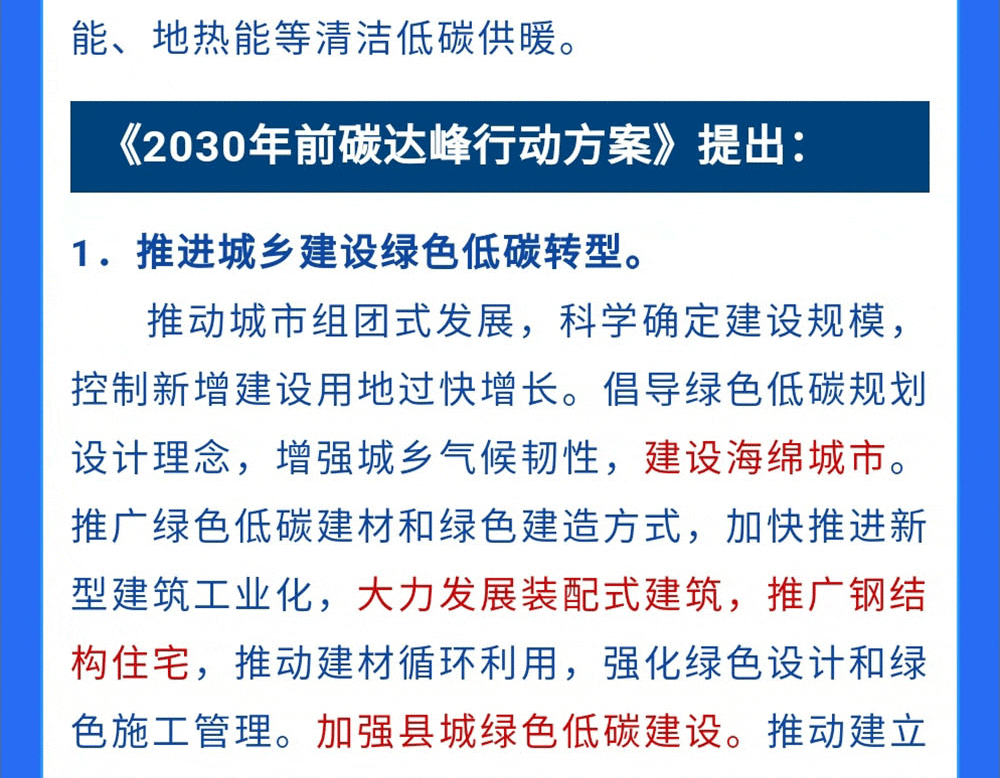 能、地热能等清洁低碳供暖。

《2030年前碳达峰行动方案》提出：

1．推进城乡建设绿色低碳转型。

推动城市组团式发展，科学确定建设规模，控制新增建设用地过快增长。倡导绿色低碳规划设计理念，增强城乡气候韧性，建设海绵城市。推广绿色低碳建材和绿色建造方式，加快推进新型建筑工业化，大力发展装配式建筑，推广钢结构住宅，推动建材循环利用，强化绿色设计和绿色施工管理。加强县城绿色低碳建设。推动建立